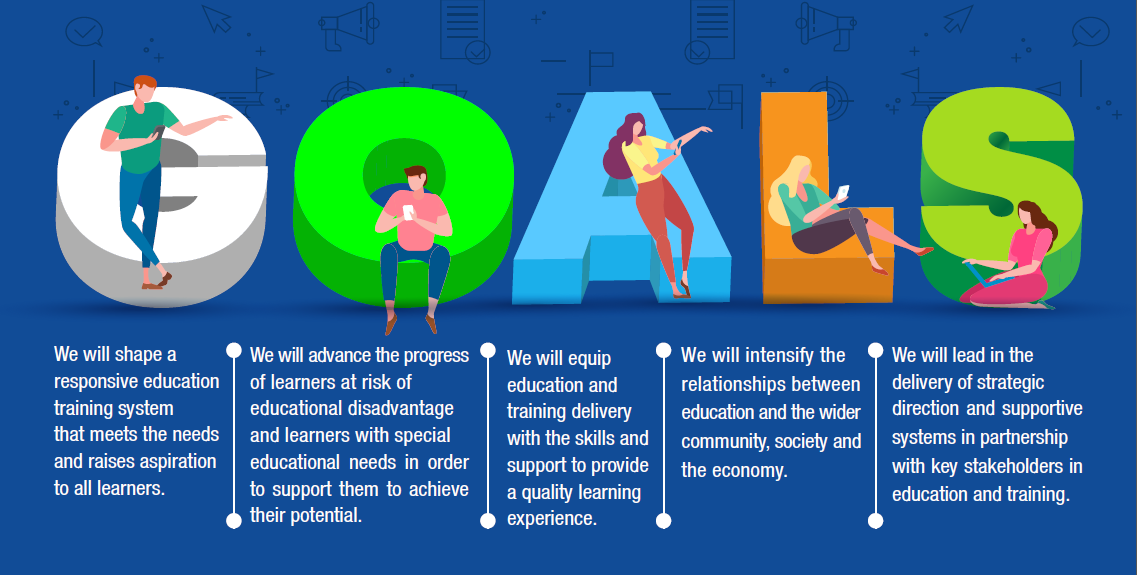 GOALS

We will shape a responsive education training system that meets the needs and raises aspiration to all learners.

We will advance the progress of learners at risk of educational disadvantage and learners with special educational needs in order to support them to achieve their potential.

We will equip education and training delivery with the skills and support to provide a quality learning experience.

We will intensify the relationships between education and the wider community, society and the economy.

We will lead in the delivery of strategic direction and supportive systems in partnership with key stakeholders in education and training.